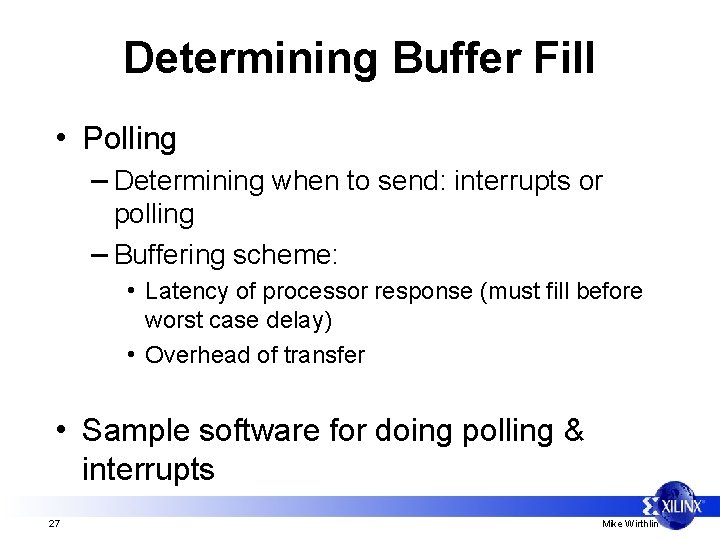 Determining Buffer Fill

• Polling
– Determining when to send: interrupts or polling
– Buffering scheme:
• Latency of processor response (must fill before worst case delay)
• Overhead of transfer

• Sample software for doing polling & interrupts

XILINX

27

Mike Wirthlin